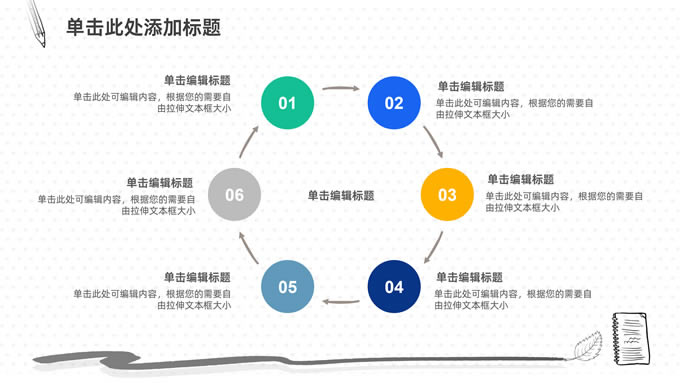 单击此处添加标题

单击编辑标题
单击此处可编辑内容，根据您的需要自由拉伸文本框大小

01

02

单击编辑标题
单击此处可编辑内容，根据您的需要自由拉伸文本框大小

单击编辑标题
单击此处可编辑内容，根据您的需要自由拉伸文本框大小

06

单击编辑标题

03

单击编辑标题
单击此处可编辑内容，根据您的需要自由拉伸文本框大小

单击编辑标题
单击此处可编辑内容，根据您的需要自由拉伸文本框大小

05

04

单击编辑标题
单击此处可编辑内容，根据您的需要自由拉伸文本框大小